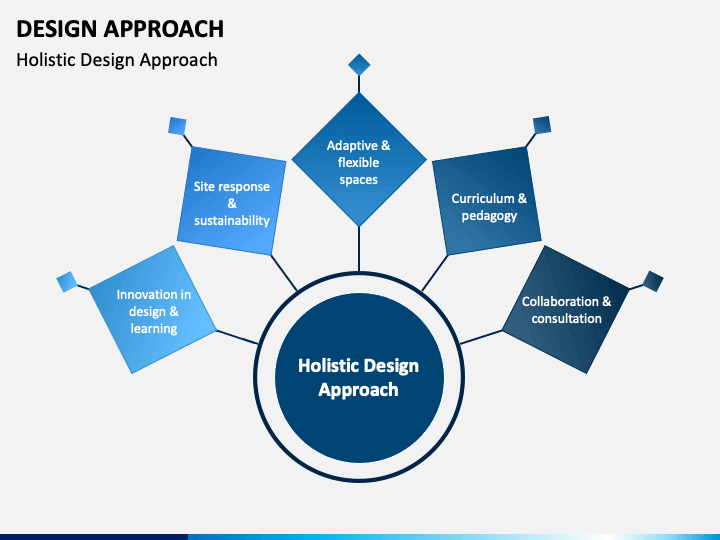 DESIGN APPROACH

Holistic Design Approach

Innovation in design & learning

Site response & sustainability

Adaptive & flexible spaces

Curriculum & pedagogy

Collaboration & consultation

Holistic Design Approach